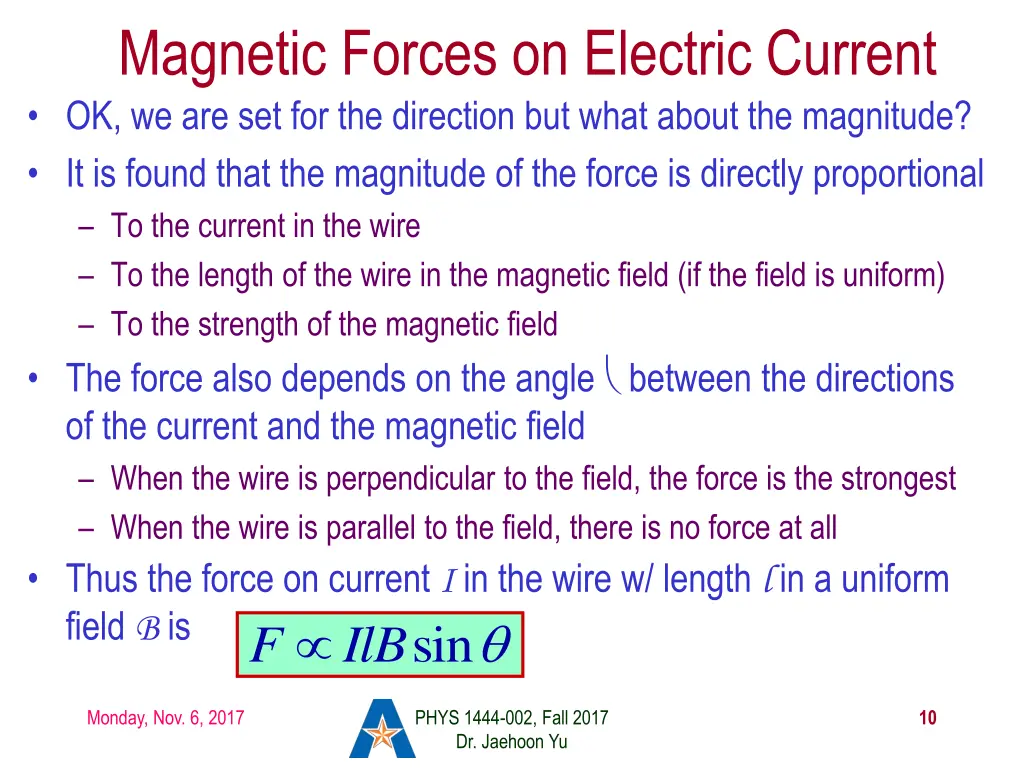 Magnetic Forces on Electric Current

• OK, we are set for the direction but what about the magnitude?
• It is found that the magnitude of the force is directly proportional
– To the current in the wire
– To the length of the wire in the magnetic field (if the field is uniform)
– To the strength of the magnetic field
• The force also depends on the angle $\theta$ between the directions of the current and the magnetic field
– When the wire is perpendicular to the field, the force is the strongest
– When the wire is parallel to the field, there is no force at all
• Thus the force on current $I$ in the wire w/ length $l$ in a uniform field $B$ is $F \propto IlB\sin\theta$

Monday, Nov. 6, 2017

PHYS 1444-002, Fall 2017
Dr. Jaehoon Yu

10